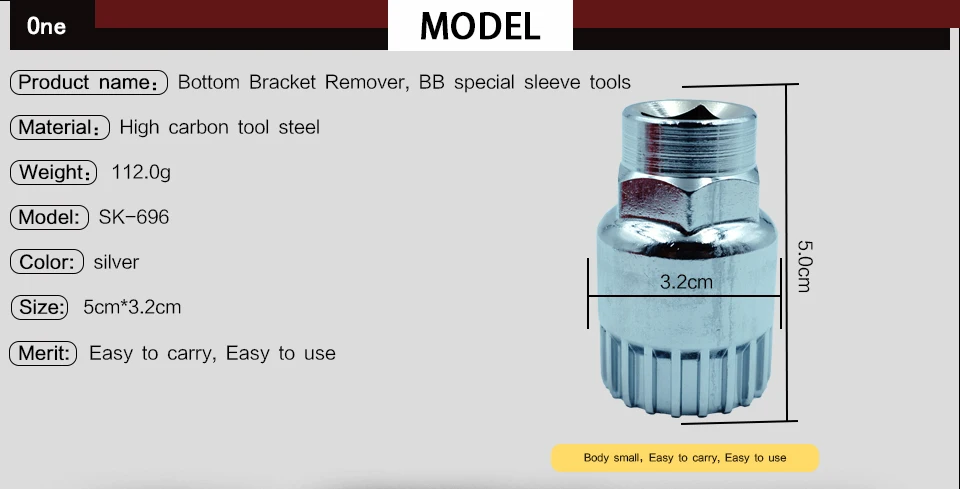 One

MODEL

Product name: Bottom Bracket Remover, BB special sleeve tools

Material: High carbon tool steel

Weight: 112.0g

Model: SK-696

Color: silver

Size: 5cm*3.2cm

Merit: Easy to carry, Easy to use

3.2cm

5.0cm

Body small, Easy to carry, Easy to use